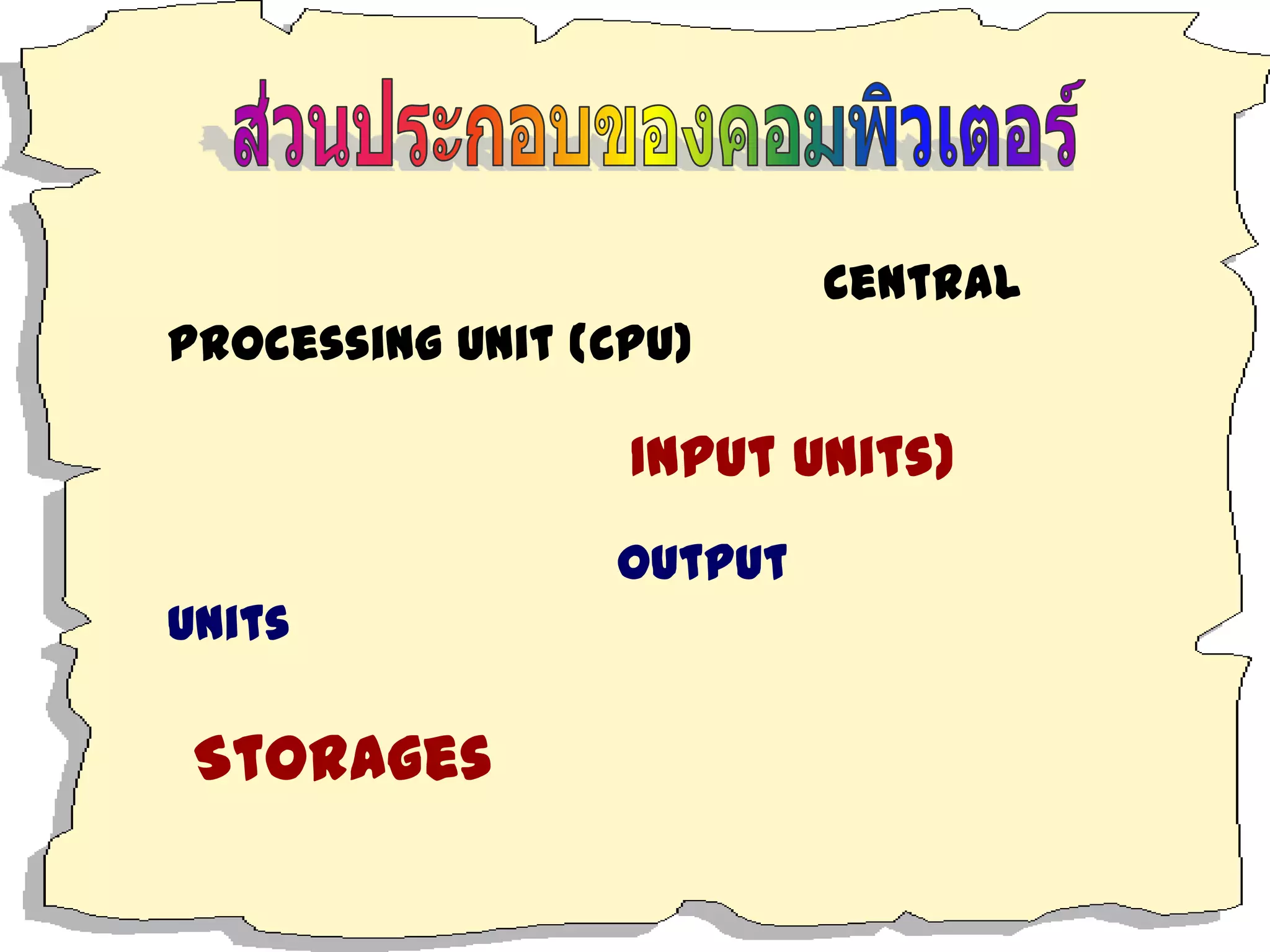 ส่วนประกอบของคอมพิวเตอร์

CENTRAL

PROCESSING UNIT (CPU)

INPUT UNITS)

OUTPUT

UNITS

STORAGES